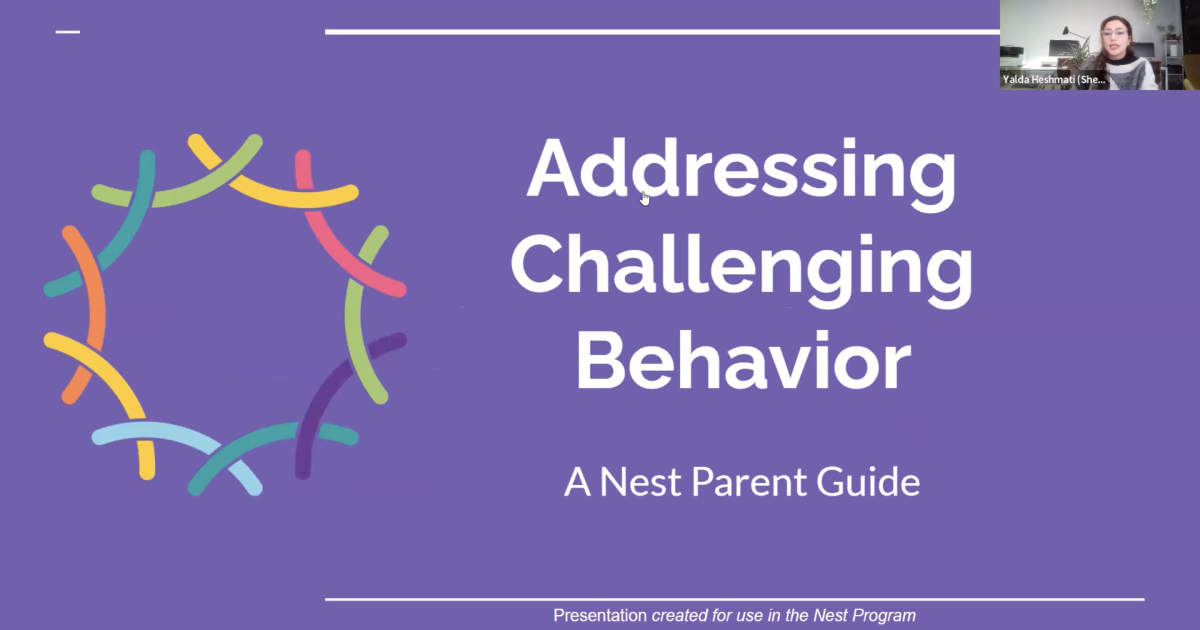 Yalda Heshmati (She...

Addressing Challenging Behavior

A Nest Parent Guide

Presentation created for use in the Nest Program